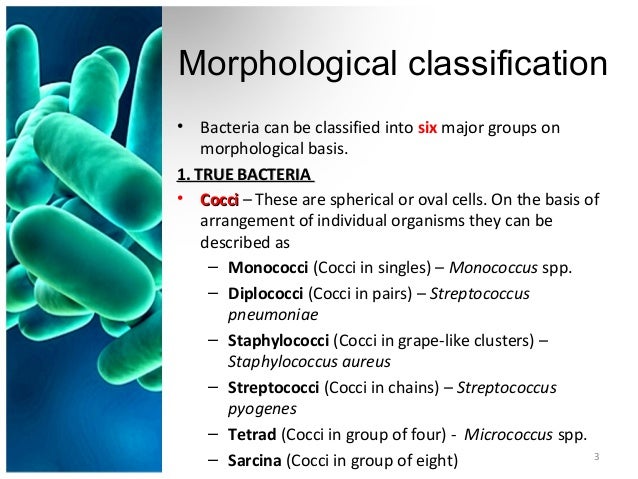 Morphological classification

• Bacteria can be classified into six major groups on morphological basis.

1. TRUE BACTERIA

• Cocci – These are spherical or oval cells. On the basis of arrangement of individual organisms they can be described as

– Monococci (Cocci in singles) – Monococcus spp.

– Diplococci (Cocci in pairs) – Streptococcus pneumoniae

– Staphylococci (Cocci in grape-like clusters) – Staphylococcus aureus

– Streptococci (Cocci in chains) – Streptococcus pyogenes

– Tetrad (Cocci in group of four) - Micrococcus spp.

– Sarcina (Cocci in group of eight)

3